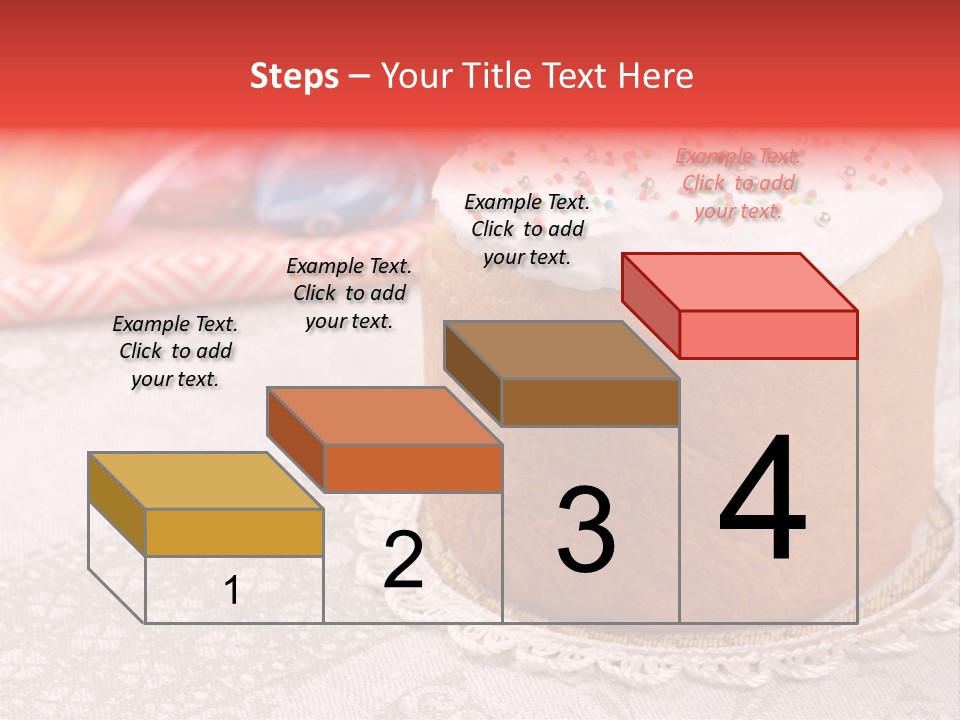 Steps – Your Title Text Here

Example Text. Click to add your text.

Example Text. Click to add your text.

Example Text. Click to add your text.

Example Text. Click to add your text.

1

2

3

4